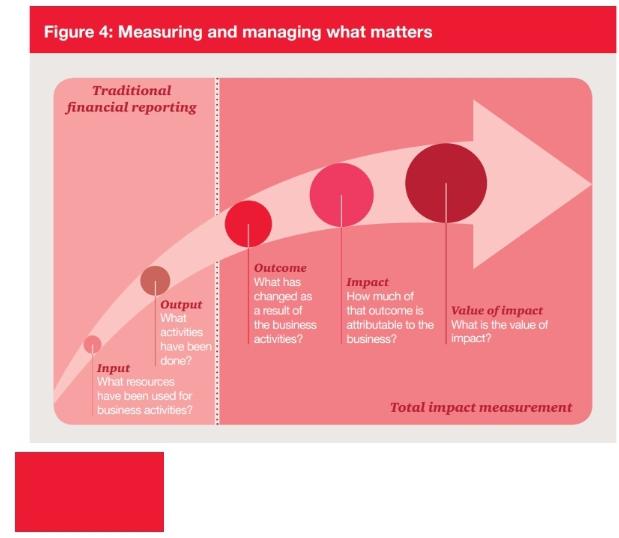 Figure 4: Measuring and managing what matters

Traditional financial reporting

Input
What resources have been used for business activities?

Output
What activities have been done?

Outcome
What has changed as a result of the business activities?

Impact
How much of that outcome is attributable to the business?

Value of impact
What is the value of impact?

Total impact measurement